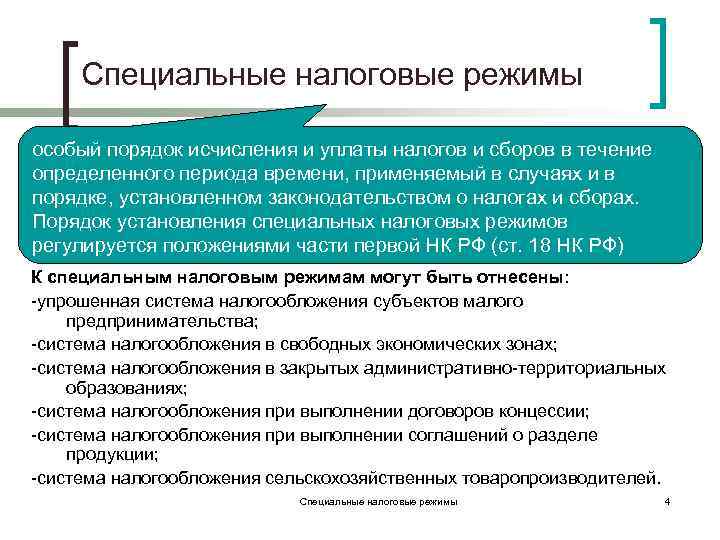 Специальные налоговые режимы

особый порядок исчисления и уплаты налогов и сборов в течение определенного периода времени, применяемый в случаях и в порядке, установленном законодательством о налогах и сборах. Порядок установления специальных налоговых режимов регулируется положениями части первой НК РФ (ст. 18 НК РФ)

К специальным налоговым режимам могут быть отнесены:
-упрошенная система налогообложения субъектов малого предпринимательства;
-система налогообложения в свободных экономических зонах;
-система налогообложения в закрытых административно-территориальных образованиях;
-система налогообложения при выполнении договоров концессии;
-система налогообложения при выполнении соглашений о разделе продукции;
-система налогообложения сельскохозяйственных товаропроизводителей.

Специальные налоговые режимы

4